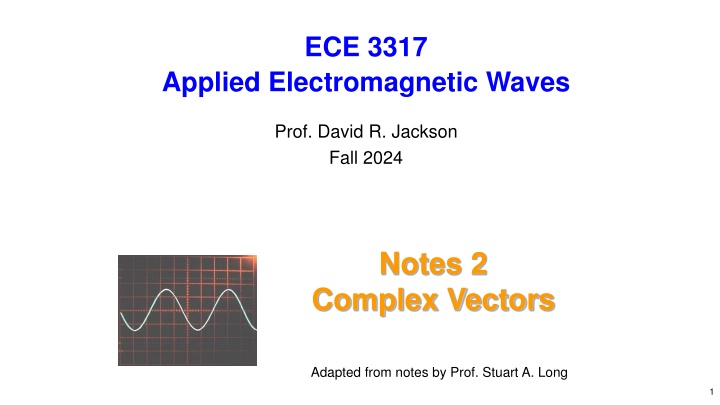 ECE 3317
Applied Electromagnetic Waves

Prof. David R. Jackson
Fall 2024

Notes 2
Complex Vectors

Adapted from notes by Prof. Stuart A. Long

1